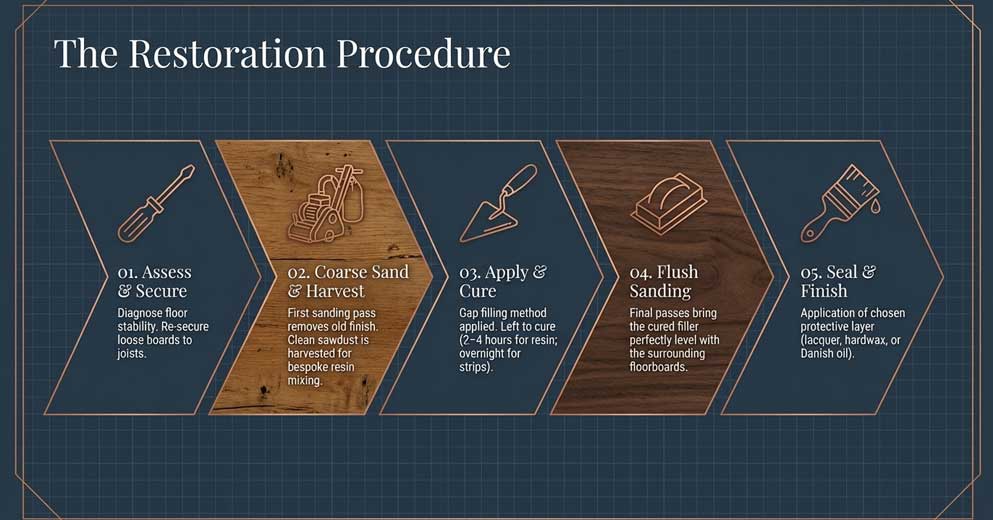 The Restoration Procedure

01. Assess & Secure

Diagnose floor stability. Re-secure loose boards to joists.

02. Coarse Sand & Harvest

First sanding pass removes old finish. Clean sawdust is harvested for bespoke resin mixing.

03. Apply & Cure

Gap filling method applied. Left to cure (2–4 hours for resin; overnight for strips).

04. Flush Sanding

Final passes bring the cured filler perfectly level with the surrounding floorboards.

05. Seal & Finish

Application of chosen protective layer (lacquer, hardwax, or Danish oil).